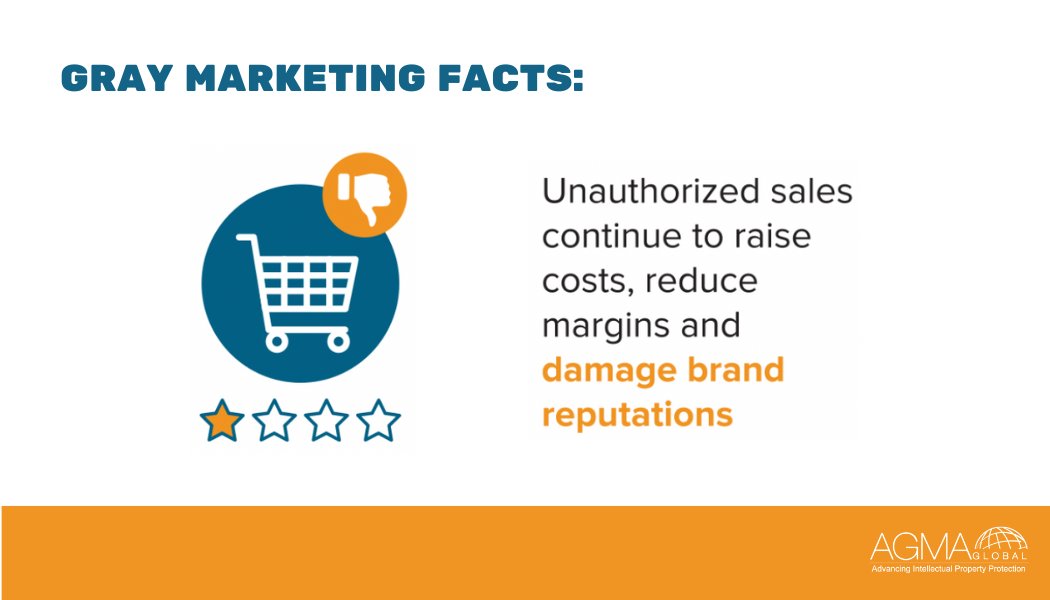 GRAY MARKETING FACTS:

Unauthorized sales continue to raise costs, reduce margins and damage brand reputations

AGMA GLOBAL
Advancing Intellectual Property Protection